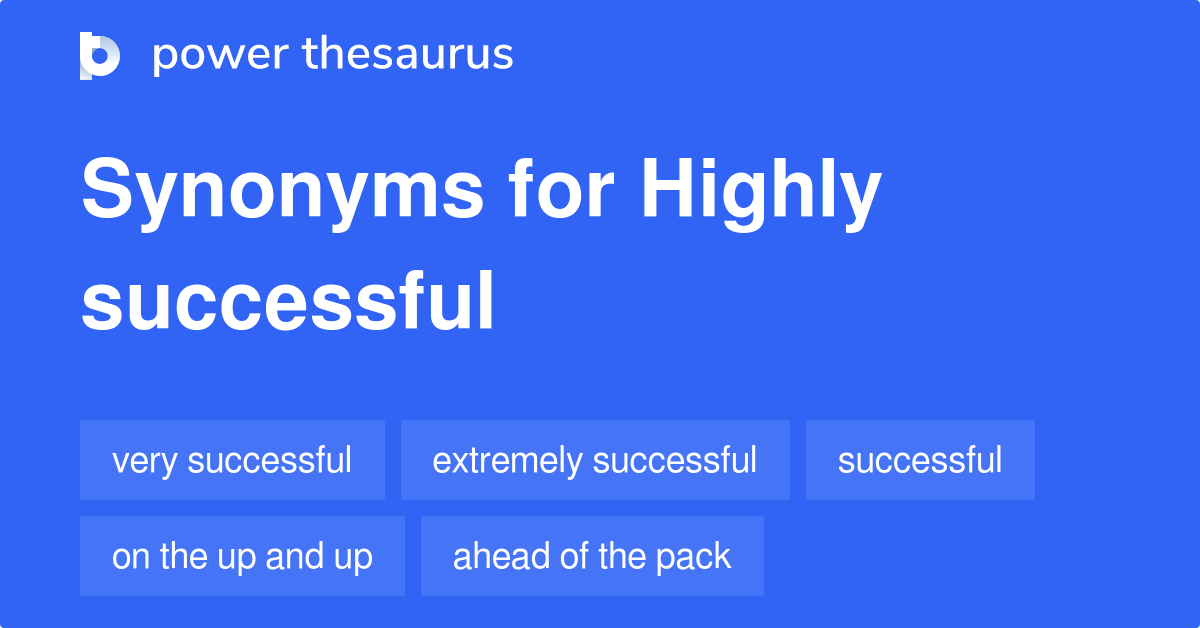 power thesaurus

Synonyms for Highly successful

very successful
extremely successful
successful
on the up and up
ahead of the pack